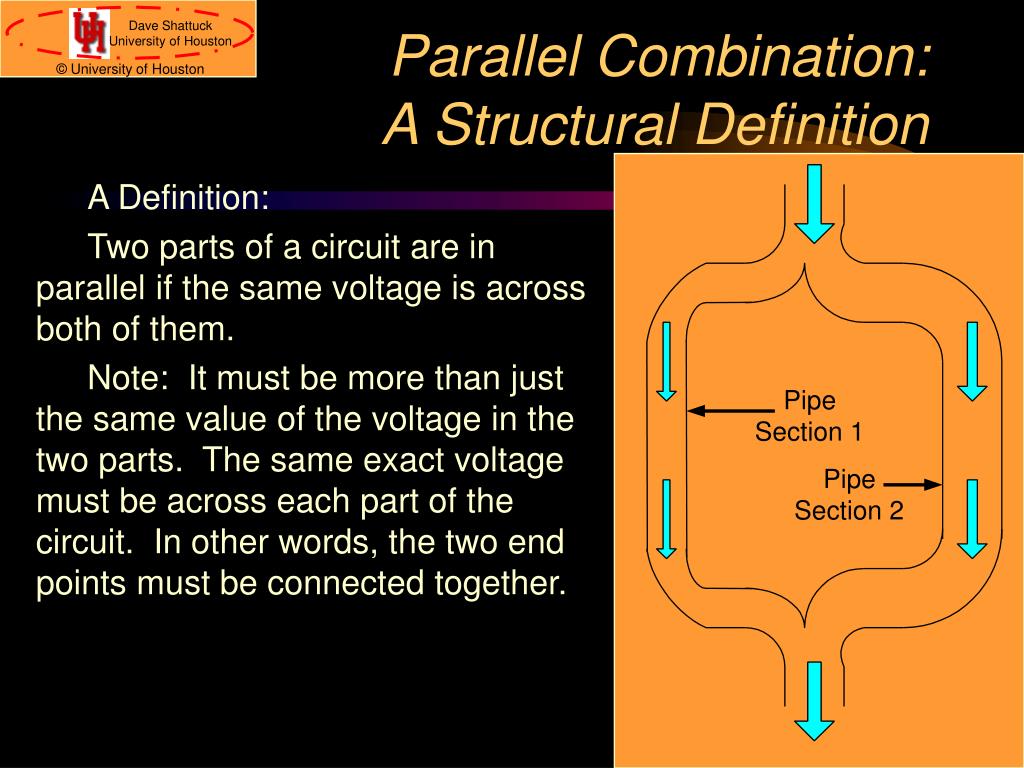 Dave Shattuck
University of Houston
© University of Houston

Parallel Combination:
A Structural Definition

A Definition:

Two parts of a circuit are in parallel if the same voltage is across both of them.

Note: It must be more than just the same value of the voltage in the two parts. The same exact voltage must be across each part of the circuit. In other words, the two end points must be connected together.

Pipe
Section 1

Pipe
Section 2